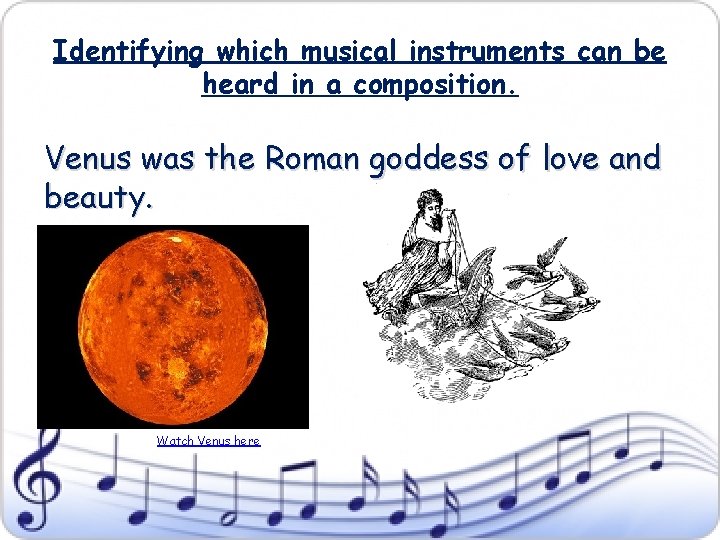 Identifying which musical instruments can be heard in a composition.

Venus was the Roman goddess of love and beauty.

Watch Venus here